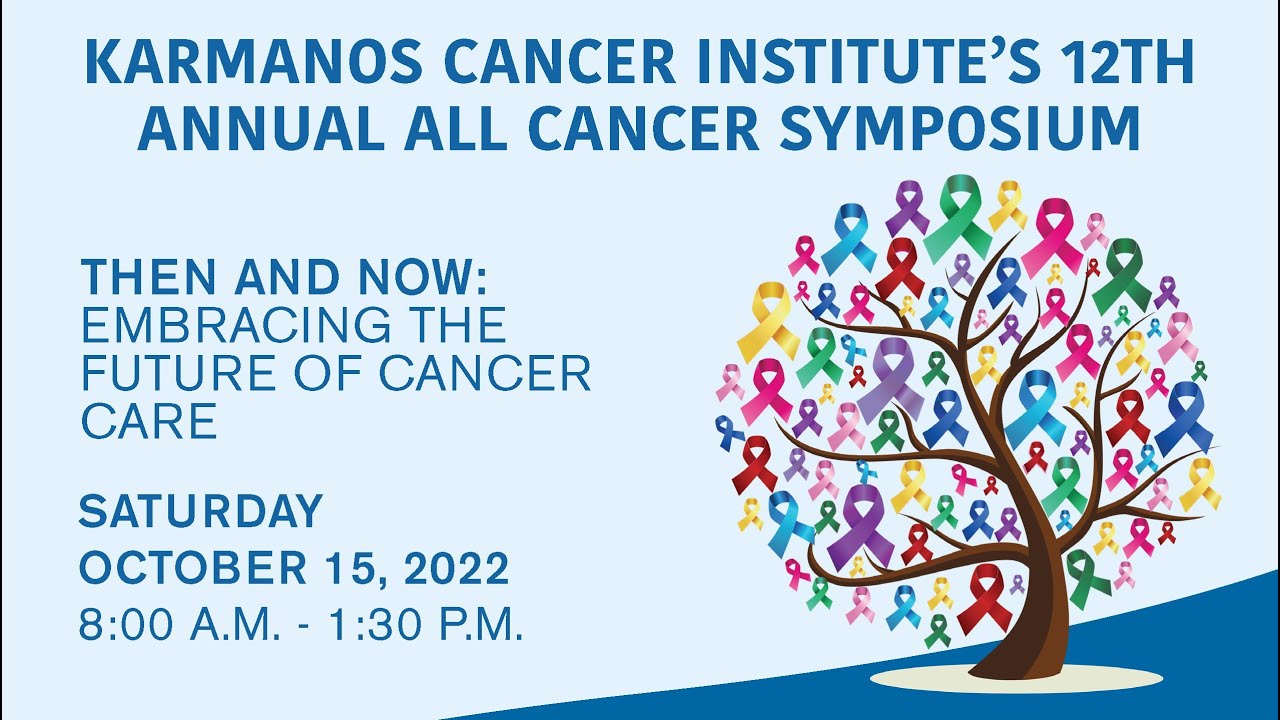 KARMANOS CANCER INSTITUTE'S 12TH ANNUAL ALL CANCER SYMPOSIUM

THEN AND NOW: EMBRACING THE FUTURE OF CANCER CARE

SATURDAY
OCTOBER 15, 2022
8:00 A.M. - 1:30 P.M.